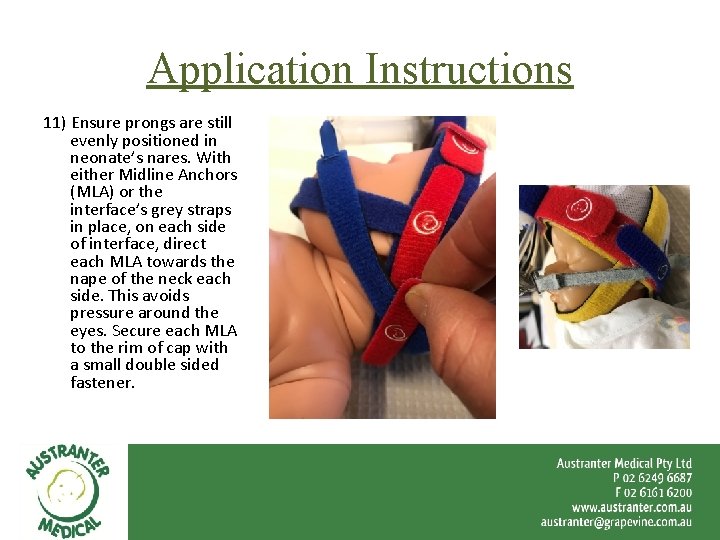 Application Instructions

11) Ensure prongs are still evenly positioned in neonate's nares. With either Midline Anchors (MLA) or the interface's grey straps in place, on each side of interface, direct each MLA towards the nape of the neck each side. This avoids pressure around the eyes. Secure each MLA to the rim of cap with a small double sided fastener.

AUSTRANTER MEDICAL

Austranter Medical Pty Ltd
P 02 6249 6687
F 02 6161 6200
www.austranter.com.au
austranter@grapevine.com.au